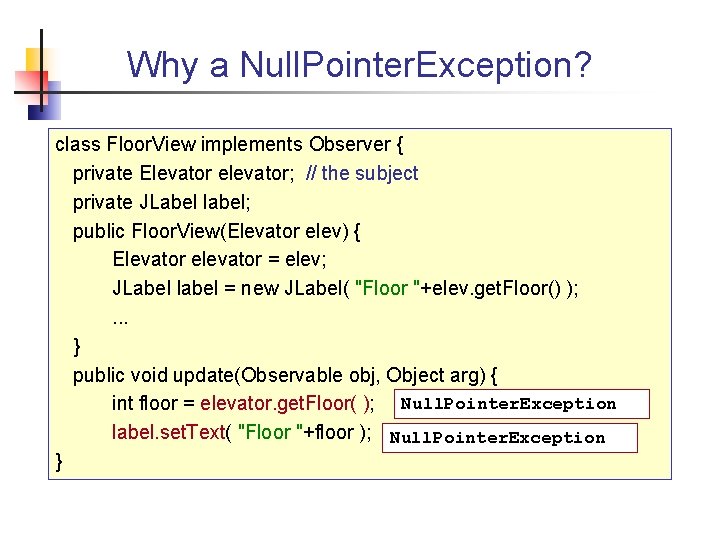 Why a NullPointerException?

class FloorView implements Observer {
private Elevator elevator; // the subject
private JLabel label;
public FloorView(Elevator elev) {
Elevator elevator = elev;
JLabel label = new JLabel( "Floor "+elev.getFloor() );
...
}
public void update(Observable obj, Object arg) {
int floor = elevator.getFloor( ); NullPointerException
label.setText( "Floor "+floor ); NullPointerException
}